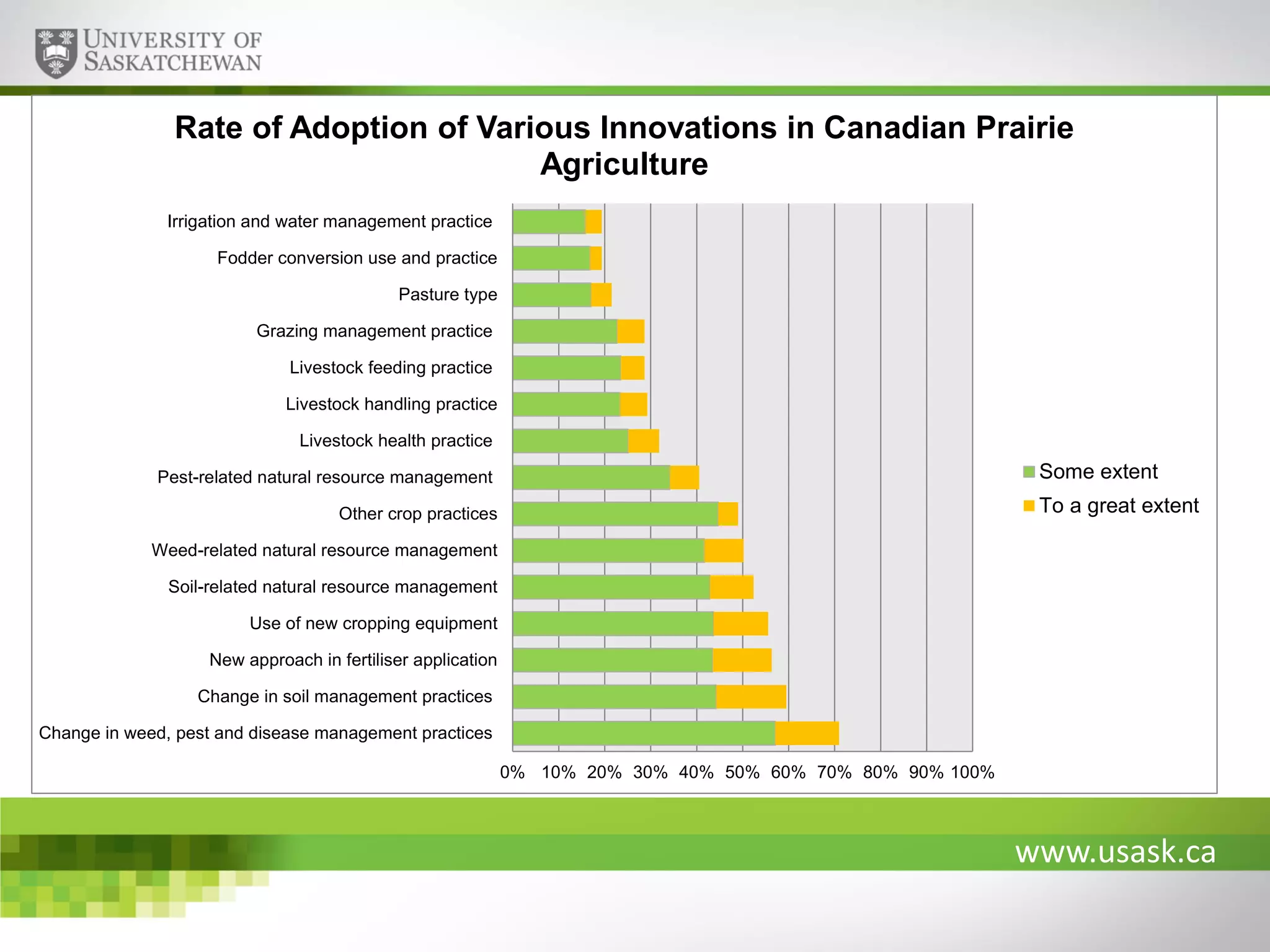 UNIVERSITY OF SASKATCHEWAN

Rate of Adoption of Various Innovations in Canadian Prairie Agriculture

Irrigation and water management practice
Fodder conversion use and practice
Pasture type
Grazing management practice
Livestock feeding practice
Livestock handling practice
Livestock health practice
Pest-related natural resource management
Other crop practices
Weed-related natural resource management
Soil-related natural resource management
Use of new cropping equipment
New approach in fertiliser application
Change in soil management practices
Change in weed, pest and disease management practices

0% 10% 20% 30% 40% 50% 60% 70% 80% 90% 100%

Some extent
To a great extent

www.usask.ca